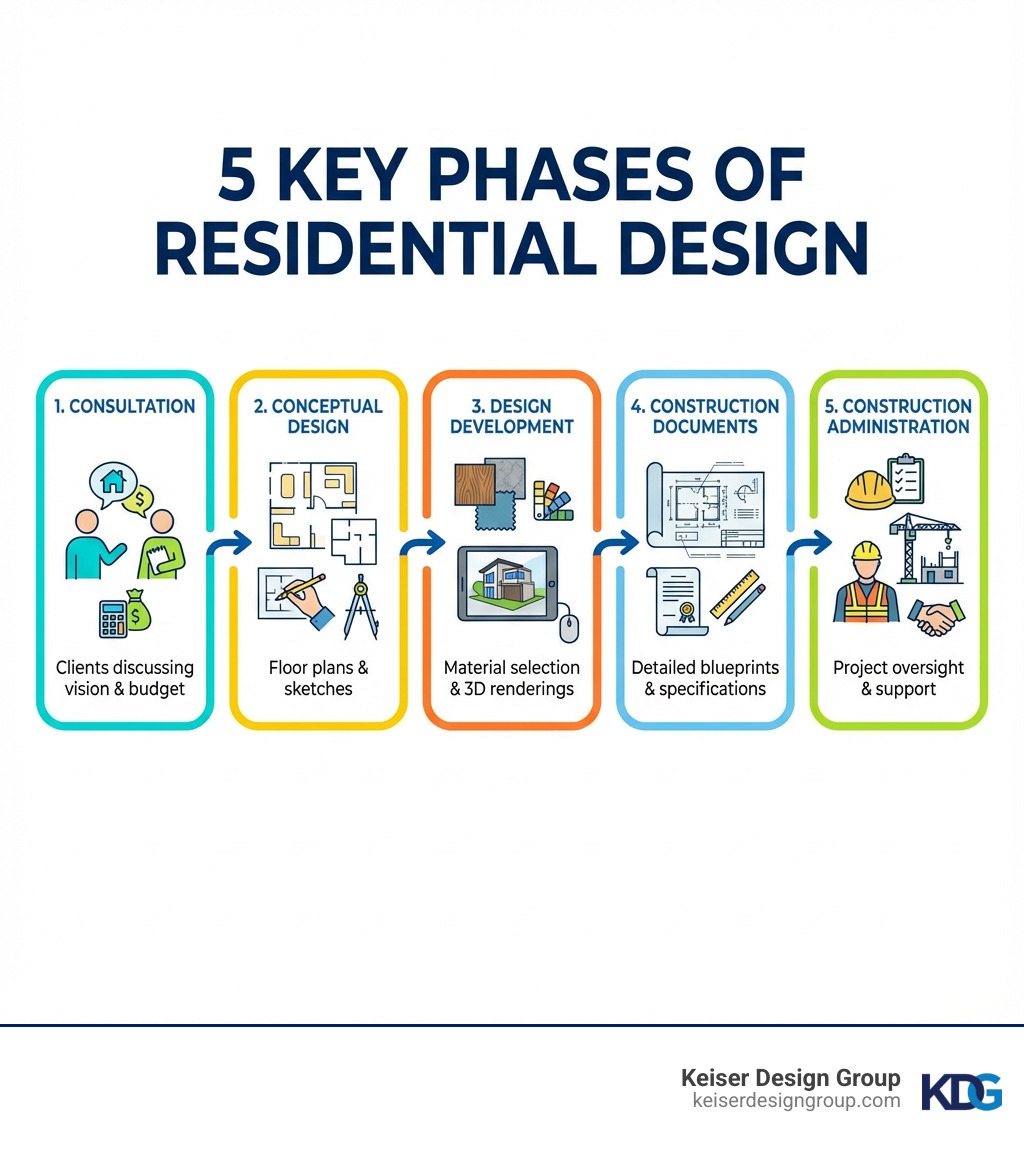 5 KEY PHASES OF RESIDENTIAL DESIGN

1. CONSULTATION

Clients discussing vision & budget

2. CONCEPTUAL DESIGN

Floor plans & sketches

3. DESIGN DEVELOPMENT

Material selection & 3D renderings

4. CONSTRUCTION DOCUMENTS

Detailed blueprints & specifications

5. CONSTRUCTION ADMINISTRATION

Project oversight & support

Keiser Design Group
keiserdesigngroup.com
KDG